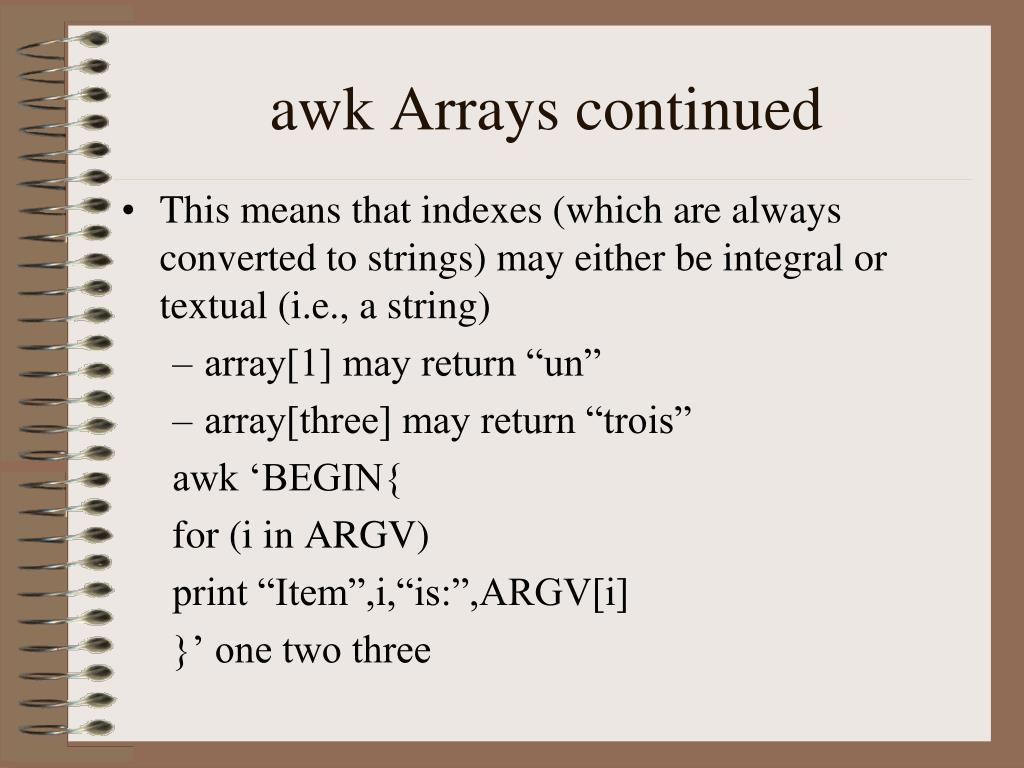 awk Arrays continued

• This means that indexes (which are always converted to strings) may either be integral or textual (i.e., a string)

– array[1] may return “un”

– array[three] may return “trois”

awk ‘BEGIN{

for (i in ARGV)

print “Item”,i,“is:”,ARGV[i]

}’ one two three